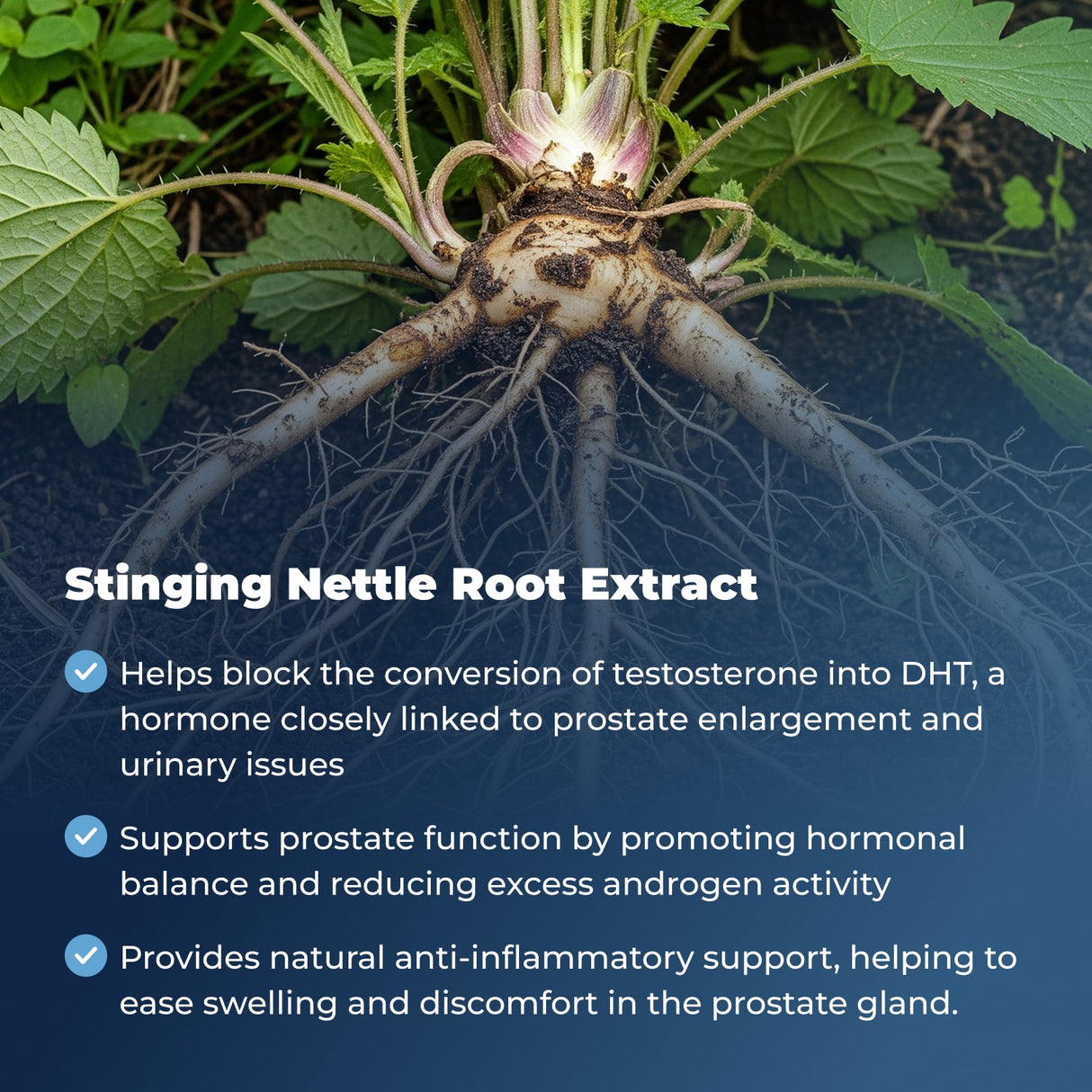 Stinging Nettle Root Extract

Helps block the conversion of testosterone into DHT, a hormone closely linked to prostate enlargement and urinary issues

Supports prostate function by promoting hormonal balance and reducing excess androgen activity

Provides natural anti-inflammatory support, helping to ease swelling and discomfort in the prostate gland.